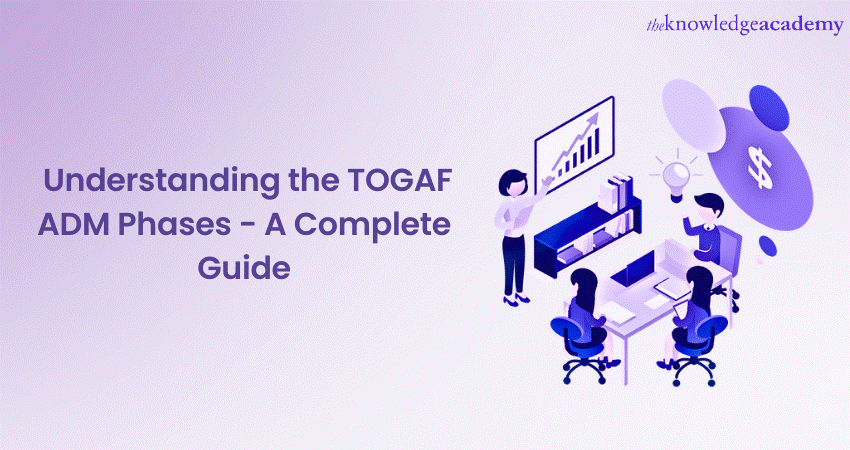 theknowledgeacademy

Understanding the TOGAF ADM Phases - A Complete Guide

$